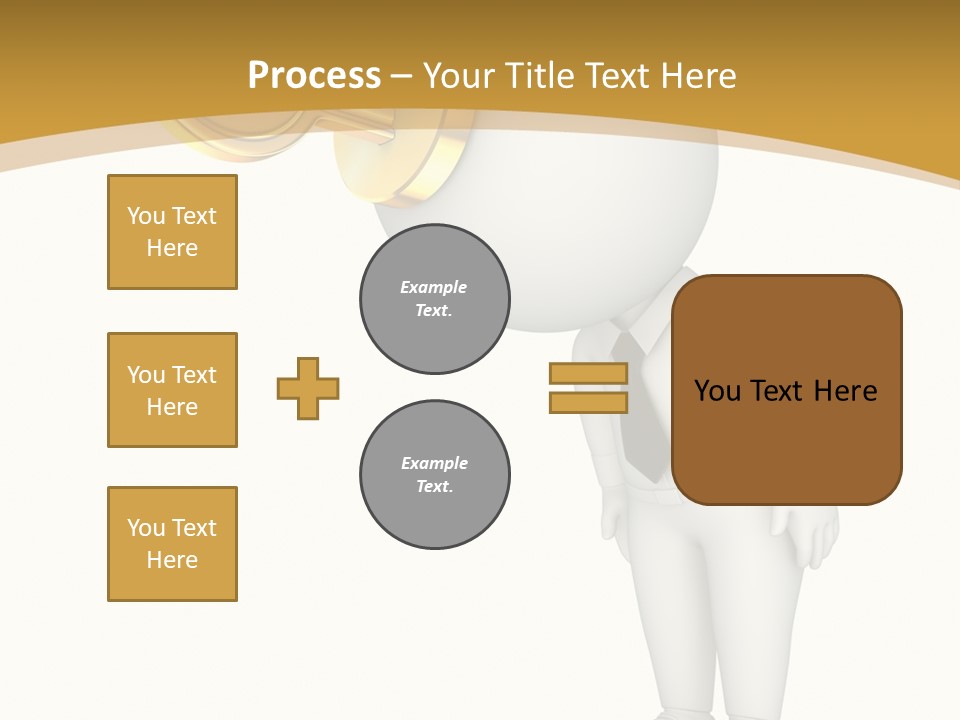 Process – Your Title Text Here

You Text Here

You Text Here

You Text Here

Example Text.

Example Text.

You Text Here